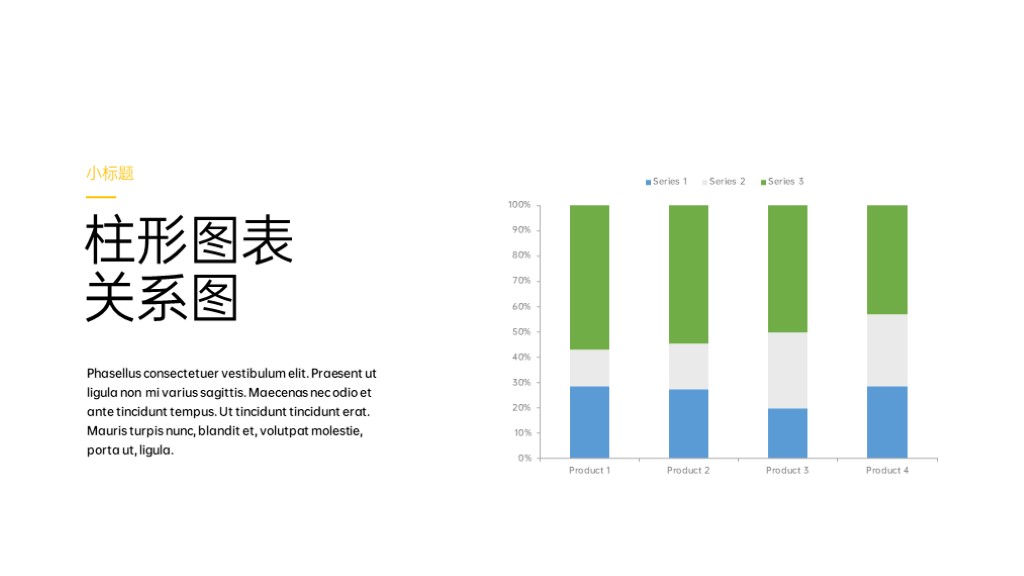 小标题

柱形图表
关系图

Phasellus consectetuer vestibulum elit. Praesent ut ligula non mi varius sagittis. Maecenas nec odio et ante tincidunt tempus. Ut tincidunt tincidunt erat. Mauris turpis nunc, blandit et, volutpat molestie, porta ut, ligula.

Series 1 Series 2 Series 3

100%
90%
80%
70%
60%
50%
40%
30%
20%
10%
0%

Product 1 Product 2 Product 3 Product 4